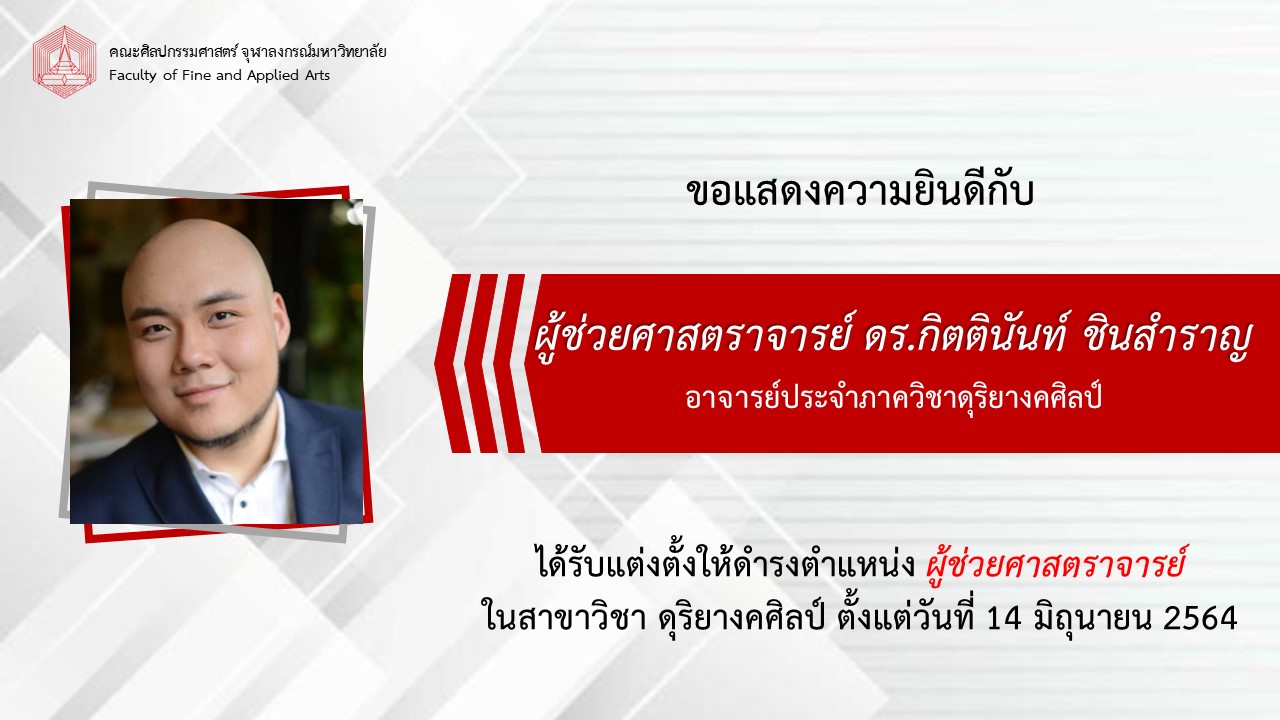 คณะศิลปกรรมศาสตร์ จุฬาลงกรณ์มหาวิทยาลัย
Faculty of Fine and Applied Arts

ขอแสดงความยินดีกับ

ผู้ช่วยศาสตราจารย์ ดร.กิตตินันท์ ชินสำราญ
อาจารย์ประจำภาควิชาดุริยางคศิลป์

ได้รับแต่งตั้งให้ดำรงตำแหน่ง ผู้ช่วยศาสตราจารย์
ในสาขาวิชา ดุริยางคศิลป์ ตั้งแต่วันที่ 14 มิถุนายน 2564